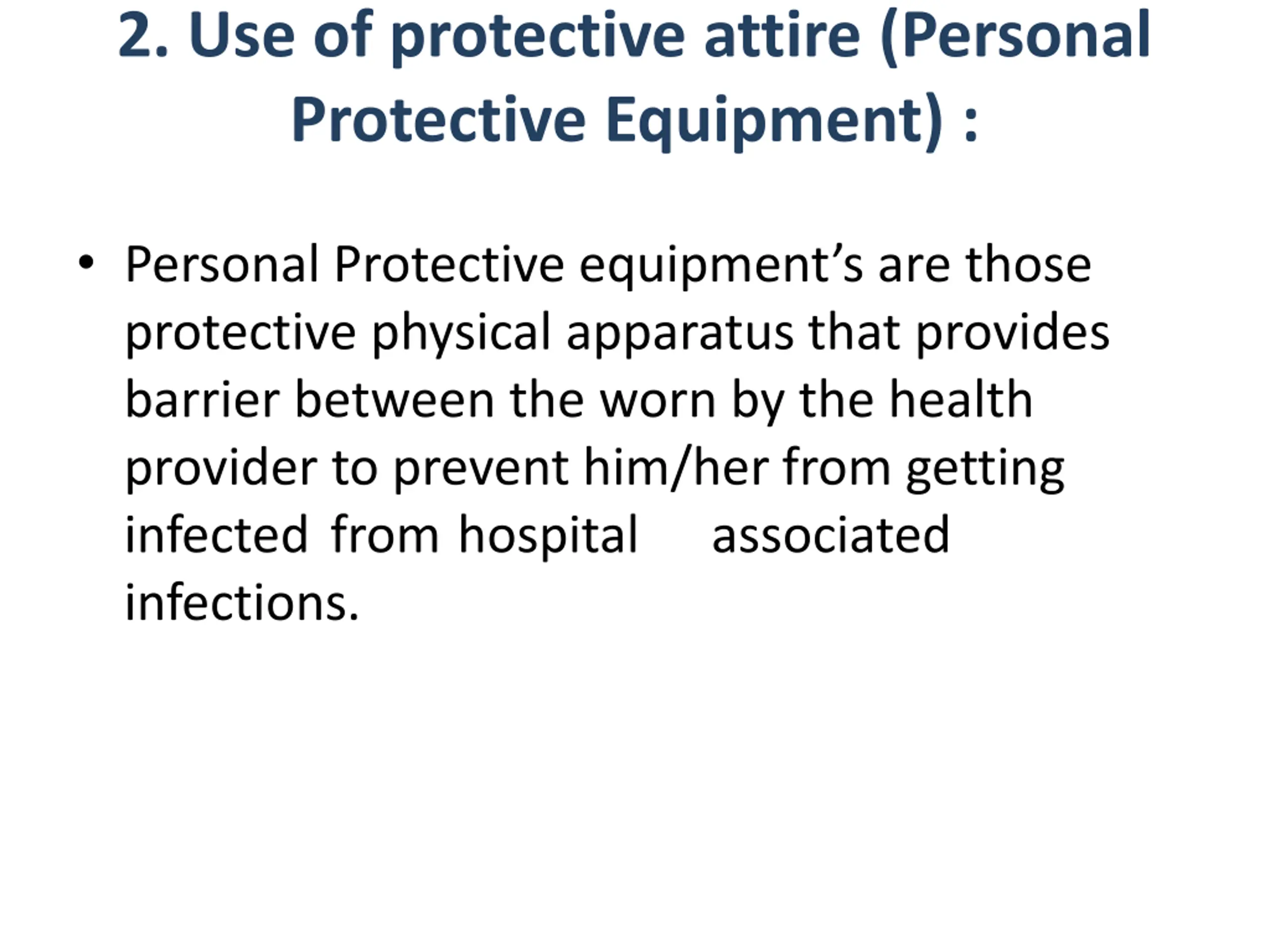 2. Use of protective attire (Personal Protective Equipment) :

• Personal Protective equipment’s are those protective physical apparatus that provides barrier between the worn by the health provider to prevent him/her from getting infected from hospital associated infections.